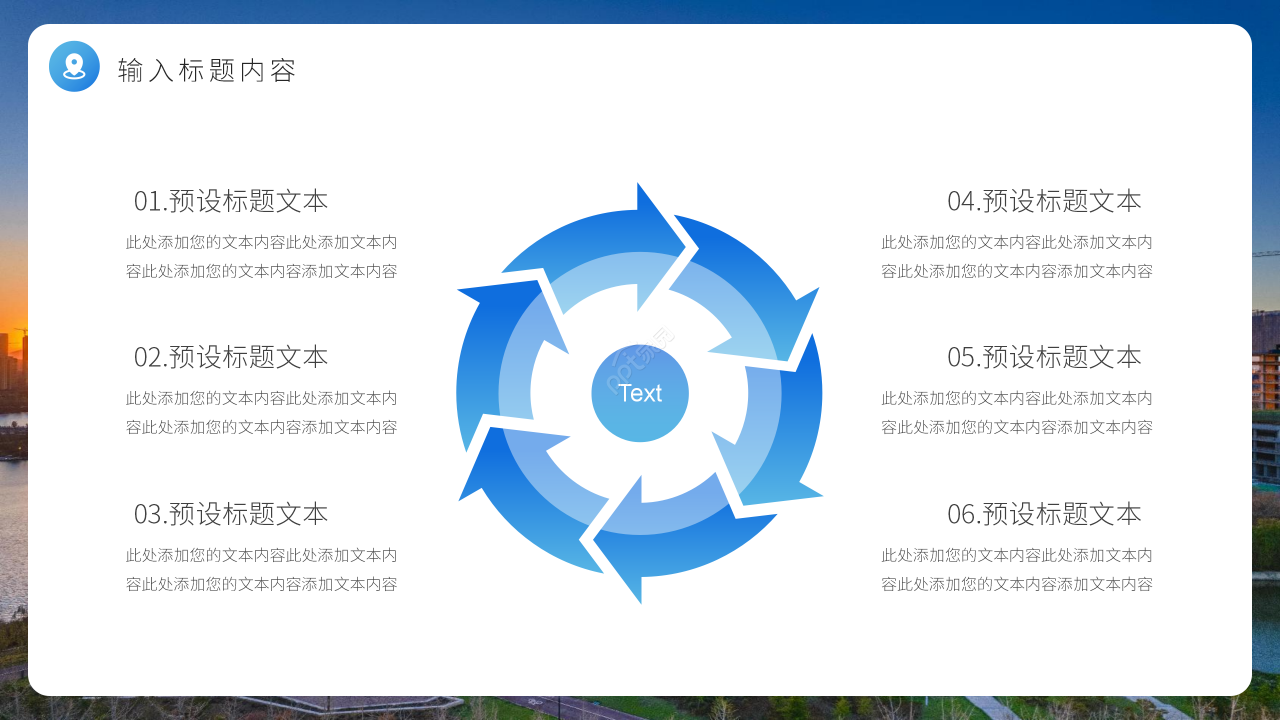 输入标题内容

01.预设标题文本
此处添加您的文本内容此处添加文本内容此处添加您的文本内容添加文本内容

02.预设标题文本
此处添加您的文本内容此处添加文本内容此处添加您的文本内容添加文本内容

03.预设标题文本
此处添加您的文本内容此处添加文本内容此处添加您的文本内容添加文本内容

Text

04.预设标题文本
此处添加您的文本内容此处添加文本内容此处添加您的文本内容添加文本内容

05.预设标题文本
此处添加您的文本内容此处添加文本内容此处添加您的文本内容添加文本内容

06.预设标题文本
此处添加您的文本内容此处添加文本内容此处添加您的文本内容添加文本内容